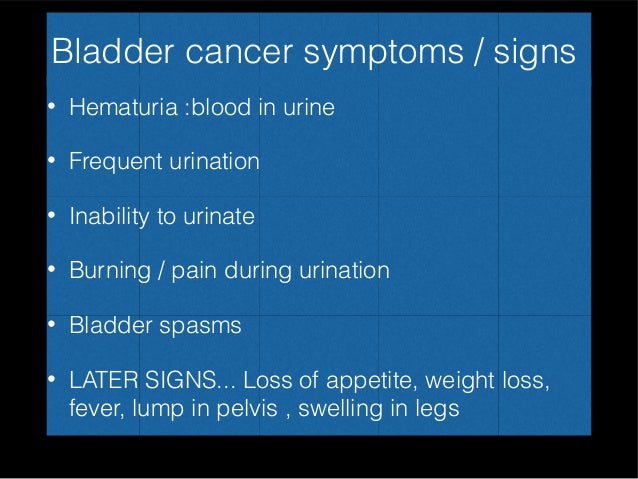 Bladder cancer symptoms / signs

• Hematuria :blood in urine

• Frequent urination

• Inability to urinate

• Burning / pain during urination

• Bladder spasms

• LATER SIGNS... Loss of appetite, weight loss, fever, lump in pelvis , swelling in legs